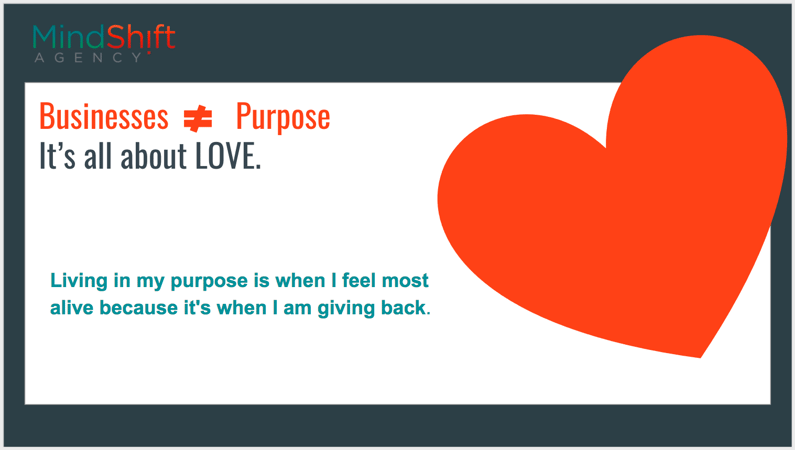 MindShift
AGENCY

Businesses $\neq$ Purpose
It's all about LOVE.

Living in my purpose is when I feel most alive because it's when I am giving back.